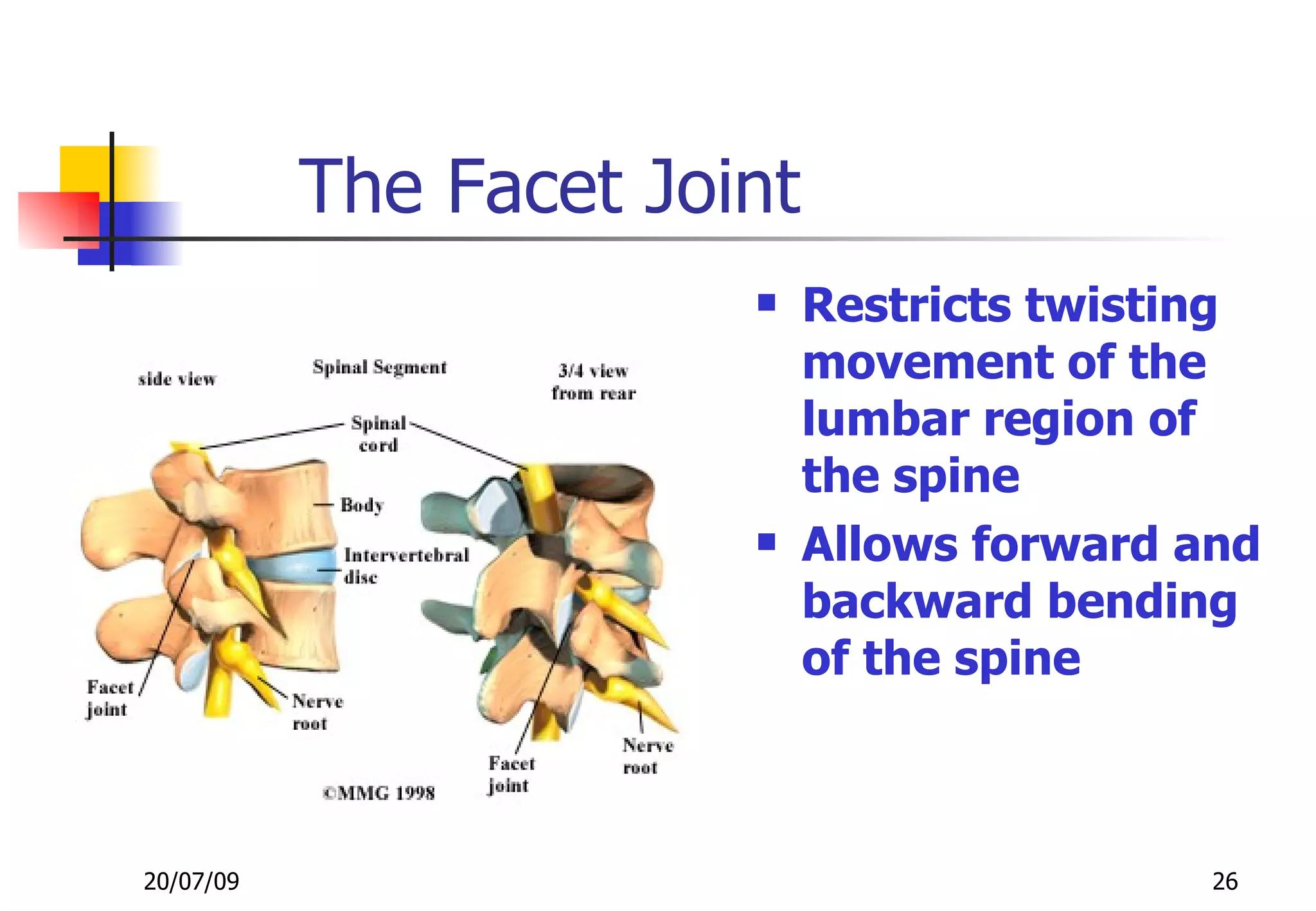 The Facet Joint

side view

Spinal Segment

3/4 view from rear

Spinal cord

Body

Intervertebral disc

Facet joint

Nerve root

Facet joint

Nerve root

©MMG 1998

- Restricts twisting movement of the lumbar region of the spine
- Allows forward and backward bending of the spine

20/07/09

26